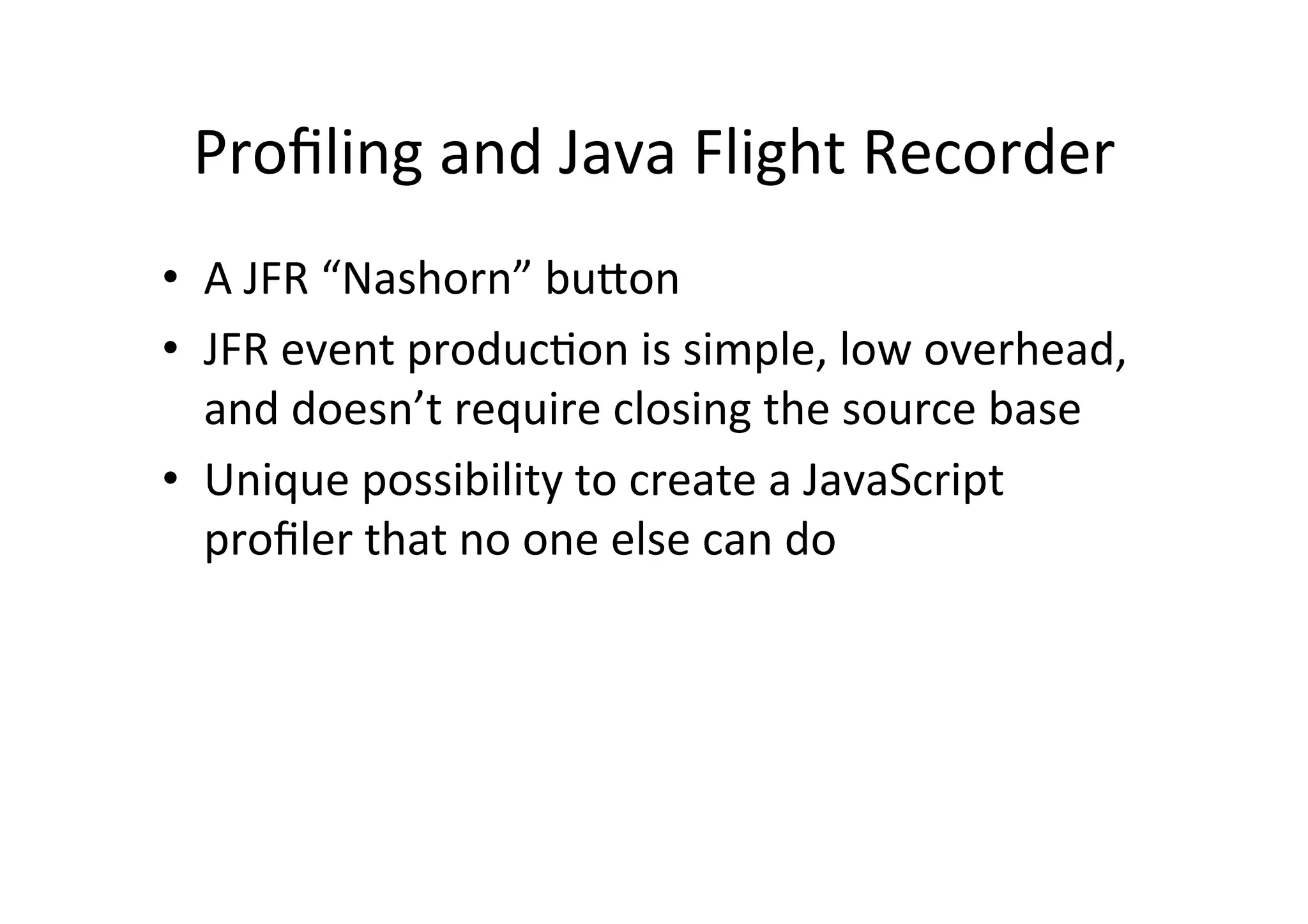 Profiling and Java Flight Recorder

• A JFR “Nashorn” button

• JFR event production is simple, low overhead, and doesn’t require closing the source base

• Unique possibility to create a JavaScript profiler that no one else can do